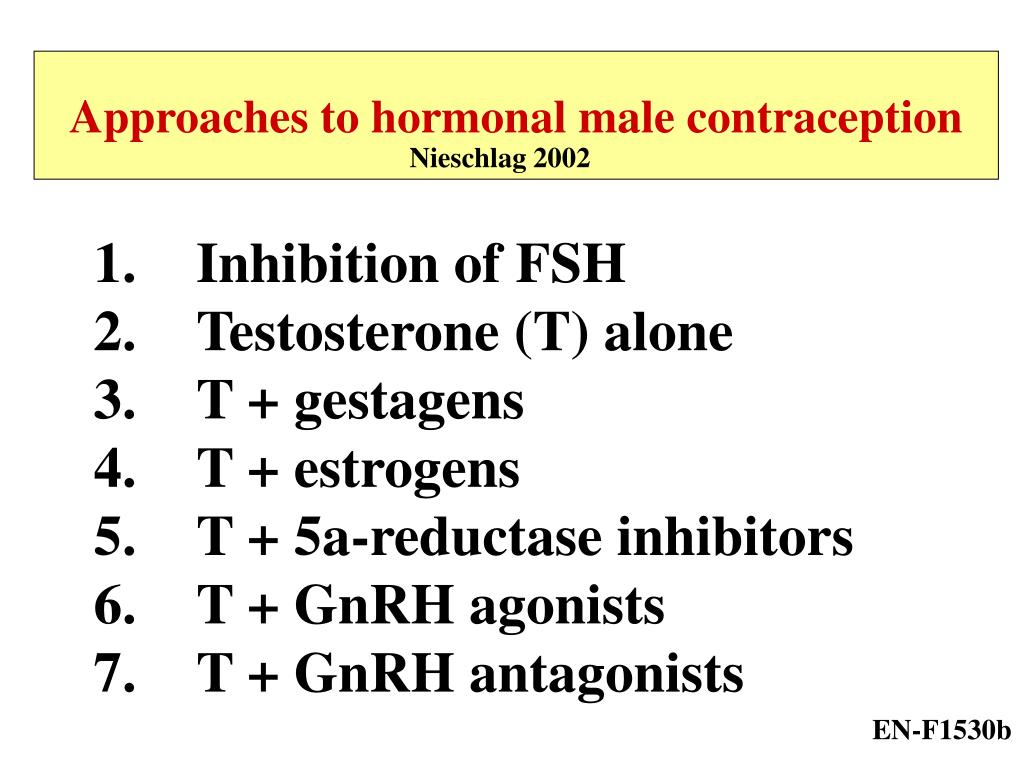 Approaches to hormonal male contraception
Nieschlag 2002

1. Inhibition of FSH
2. Testosterone (T) alone
3. T + gestagens
4. T + estrogens
5. T + 5a-reductase inhibitors
6. T + GnRH agonists
7. T + GnRH antagonists

EN-F1530b